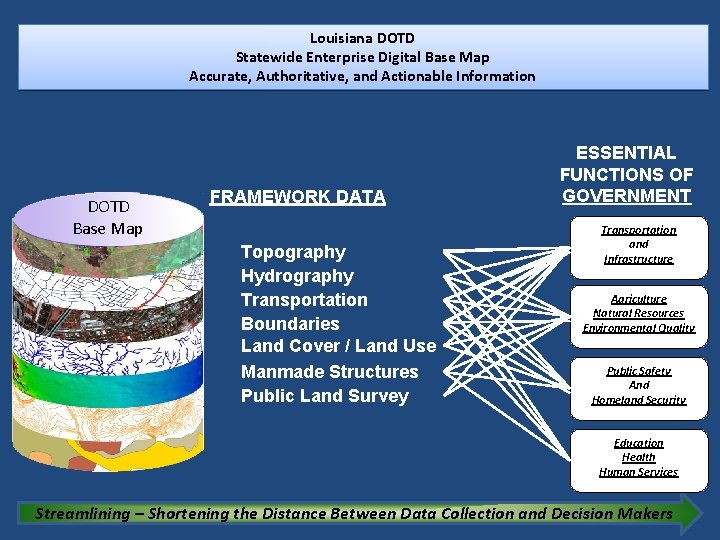 Louisiana DOTD
Statewide Enterprise Digital Base Map
Accurate, Authoritative, and Actionable Information

DOTD
Base Map

FRAMEWORK DATA

Topography
Hydrography
Transportation
Boundaries
Land Cover / Land Use
Manmade Structures
Public Land Survey

ESSENTIAL FUNCTIONS OF GOVERNMENT

Transportation
and
Infrastructure

Agriculture
Natural Resources
Environmental Quality

Public Safety
And
Homeland Security

Education
Health
Human Services

Streamlining – Shortening the Distance Between Data Collection and Decision Makers